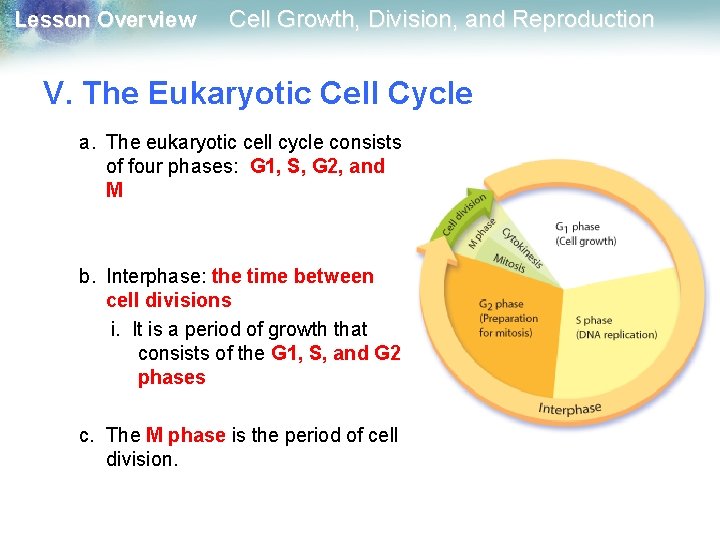 Lesson Overview Cell Growth, Division, and Reproduction

V. The Eukaryotic Cell Cycle

a. The eukaryotic cell cycle consists of four phases: G1, S, G2, and M

b. Interphase: the time between cell divisions

i. It is a period of growth that consists of the G1, S, and G2 phases

c. The M phase is the period of cell division.

Cell division

M phase

Cytokinesis

Mitosis

$G_1$ phase (Cell growth)

$G_2$ phase (Preparation for mitosis)

S phase (DNA replication)

Interphase